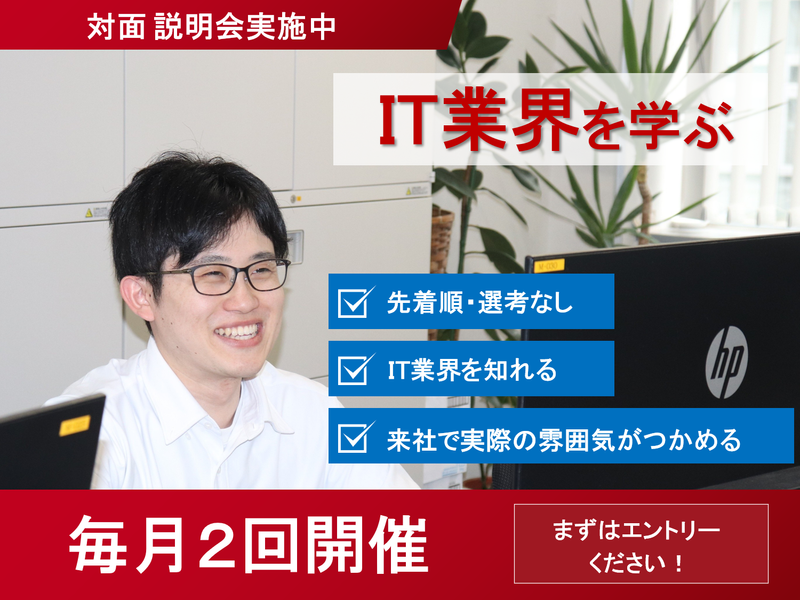 対面 説明会実施中

IT業界を学ぶ

先着順・選考なし

IT業界を知れる

来社で実際の雰囲気がつかめる

hp

毎月2回開催

まずはエントリーください！